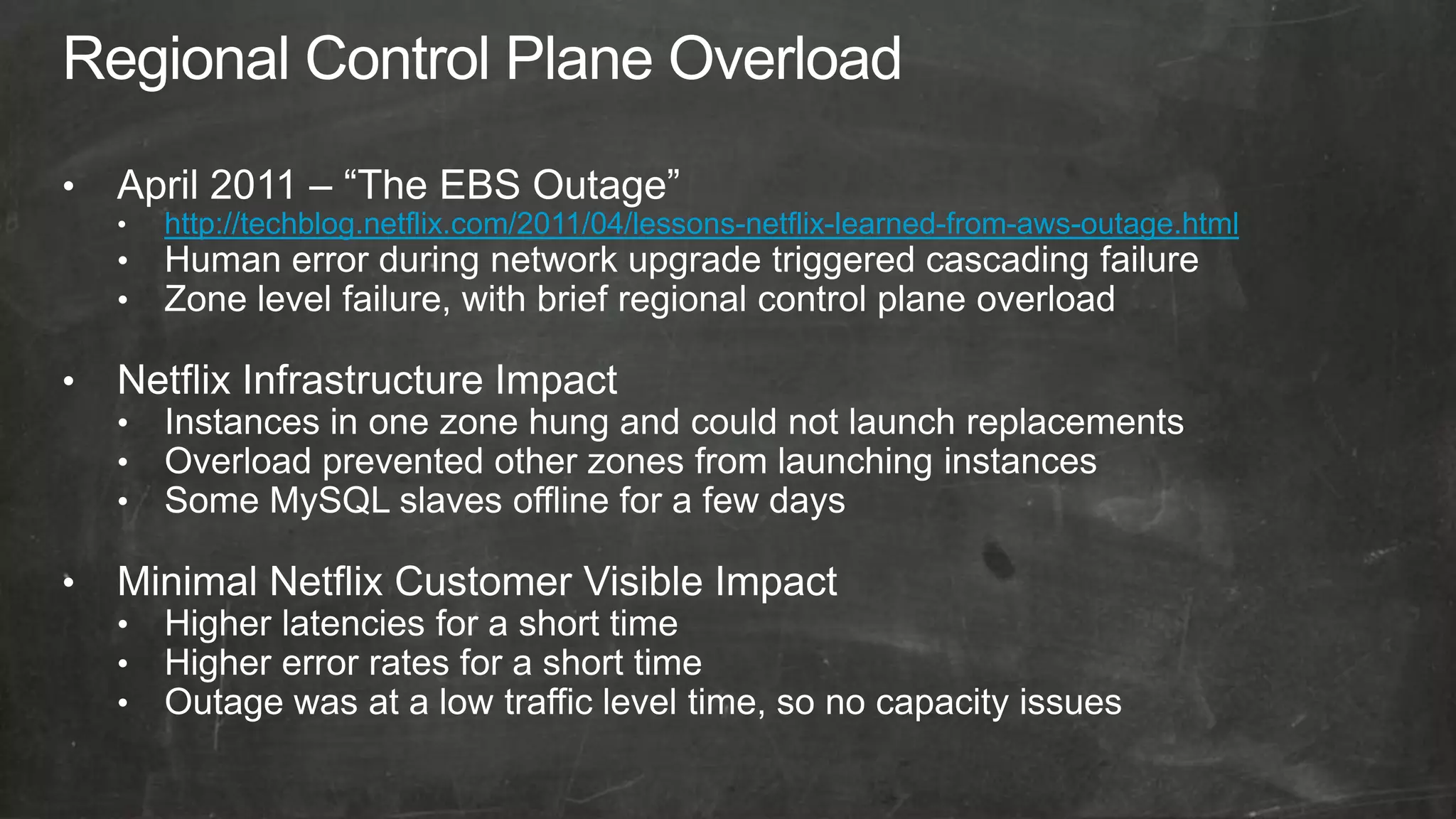 Regional Control Plane Overload

• April 2011 – “The EBS Outage”
  • http://techblog.netflix.com/2011/04/lessons-netflix-learned-from-aws-outage.html
  • Human error during network upgrade triggered cascading failure
  • Zone level failure, with brief regional control plane overload

• Netflix Infrastructure Impact
  • Instances in one zone hung and could not launch replacements
  • Overload prevented other zones from launching instances
  • Some MySQL slaves offline for a few days

• Minimal Netflix Customer Visible Impact
  • Higher latencies for a short time
  • Higher error rates for a short time
  • Outage was at a low traffic level time, so no capacity issues